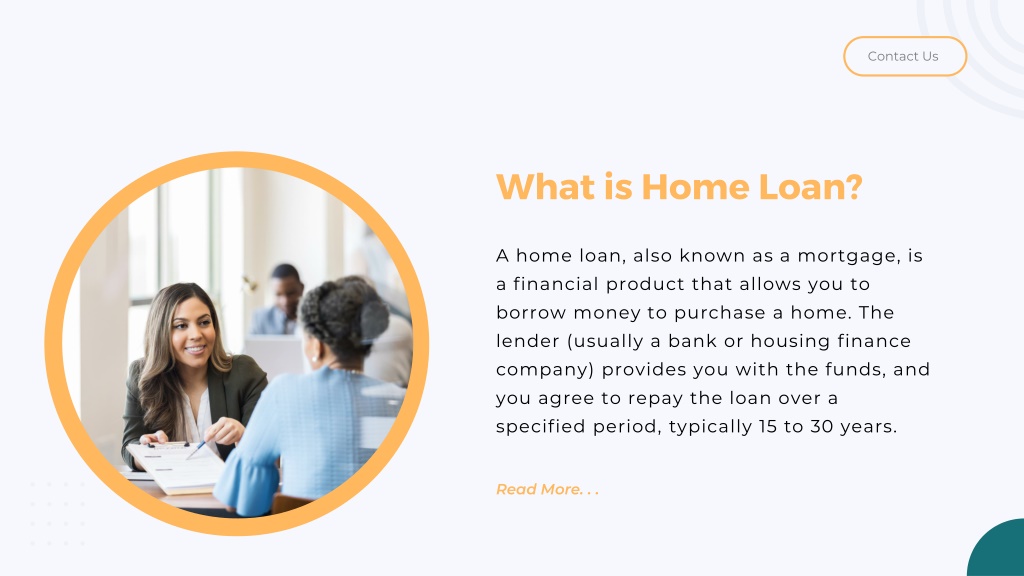 Contact Us

What is Home Loan?

A home loan, also known as a mortgage, is a financial product that allows you to borrow money to purchase a home. The lender (usually a bank or housing finance company) provides you with the funds, and you agree to repay the loan over a specified period, typically 15 to 30 years.

Read More. . .